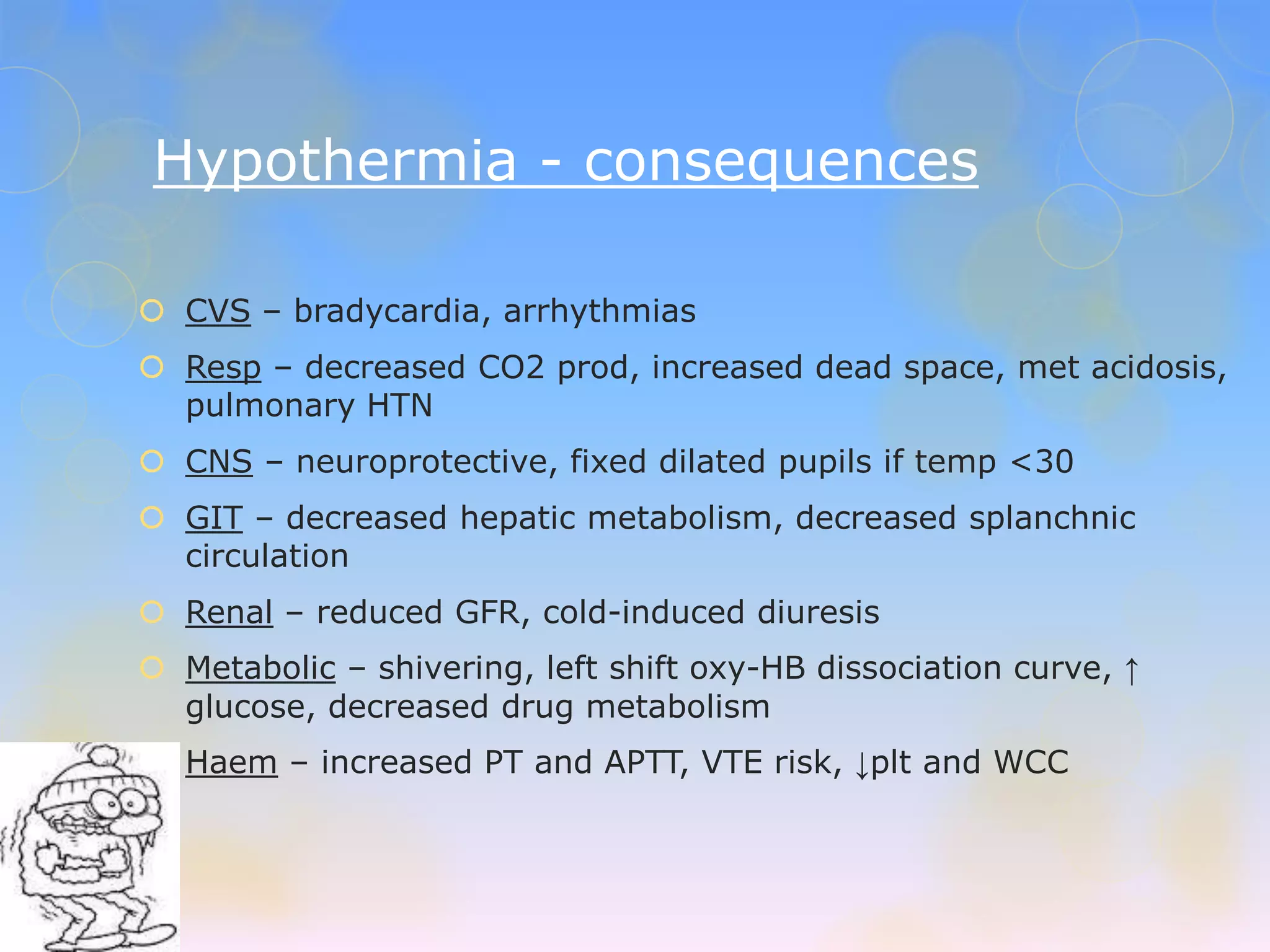 Hypothermia - consequences

CVS – bradycardia, arrhythmias

Resp – decreased CO2 prod, increased dead space, met acidosis, pulmonary HTN

CNS – neuroprotective, fixed dilated pupils if temp <30

GIT – decreased hepatic metabolism, decreased splanchnic circulation

Renal – reduced GFR, cold-induced diuresis

Metabolic – shivering, left shift oxy-HB dissociation curve, ↑ glucose, decreased drug metabolism

Haem – increased PT and APTT, VTE risk, ↓plt and WCC